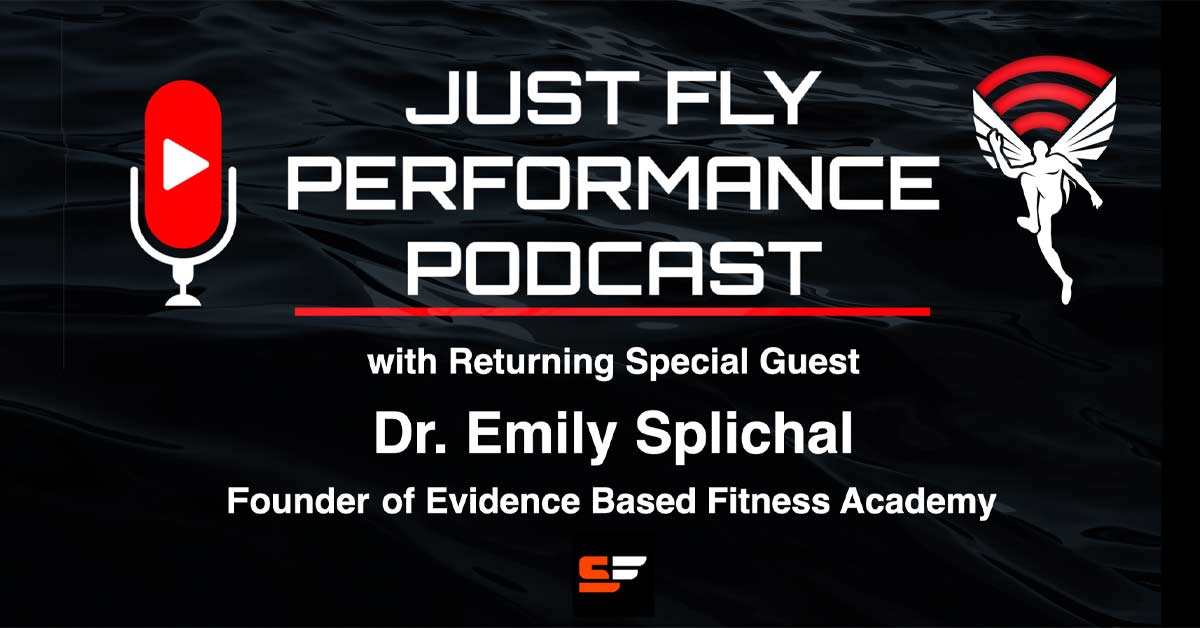 JUST FLY PERFORMANCE PODCAST

with Returning Special Guest

Dr. Emily Splichal

Founder of Evidence Based Fitness Academy

SF